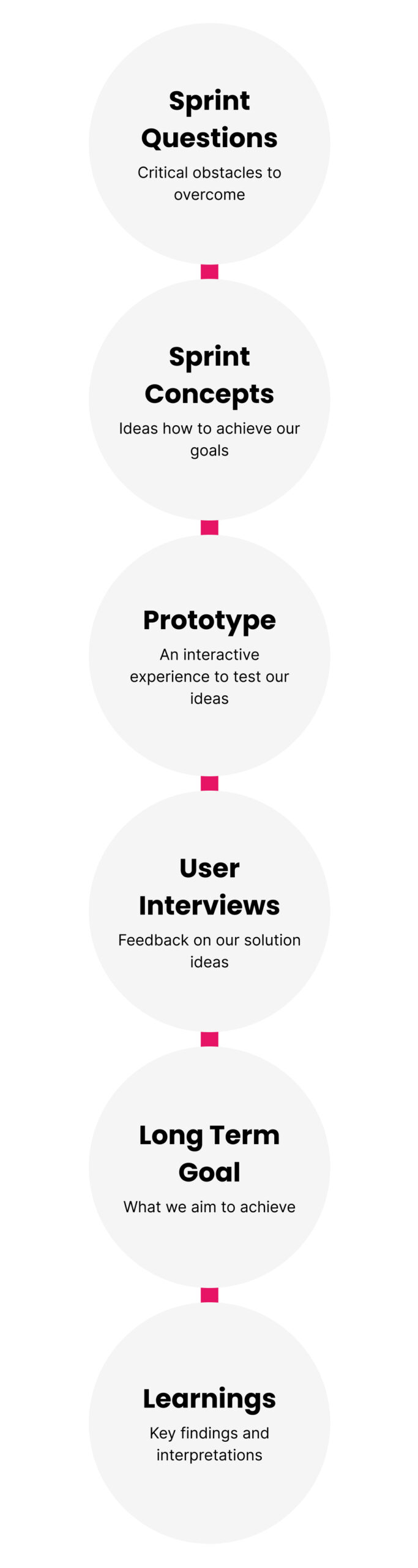 Sprint Questions
Critical obstacles to overcome

Sprint Concepts
Ideas how to achieve our goals

Prototype
An interactive experience to test our ideas

User Interviews
Feedback on our solution ideas

Long Term Goal
What we aim to achieve

Learnings
Key findings and interpretations